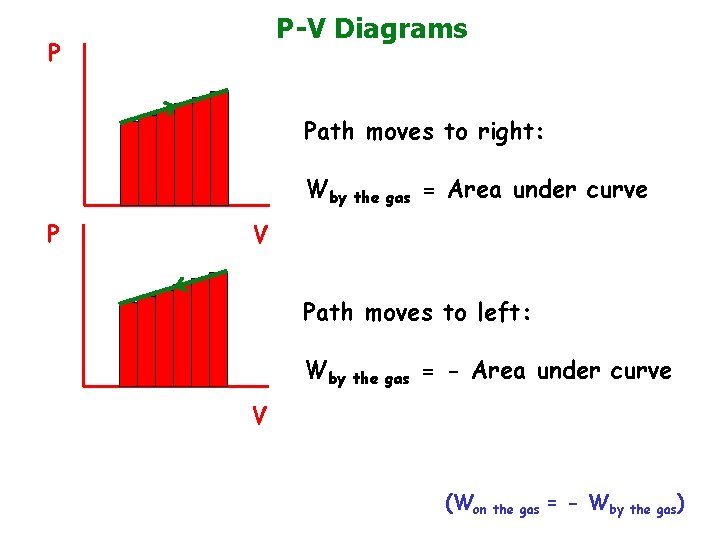 P-V Diagrams

P

V

Path moves to right:

$W_{\text{by the gas}}$ = Area under curve

P

V

Path moves to left:

$W_{\text{by the gas}}$ = - Area under curve

($W_{\text{on the gas}}$ = - $W_{\text{by the gas}}$)